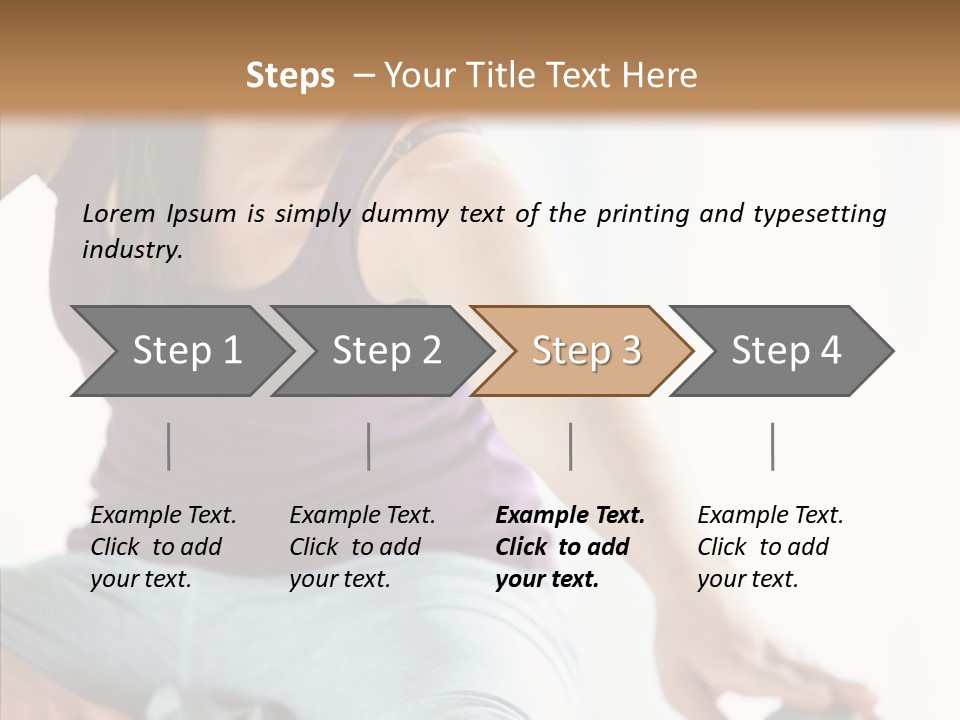 Steps – Your Title Text Here

Lorem Ipsum is simply dummy text of the printing and typesetting industry.

Step 1

Step 2

Step 3

Step 4

Example Text. Click to add your text.

Example Text. Click to add your text.

Example Text. Click to add your text.

Example Text. Click to add your text.